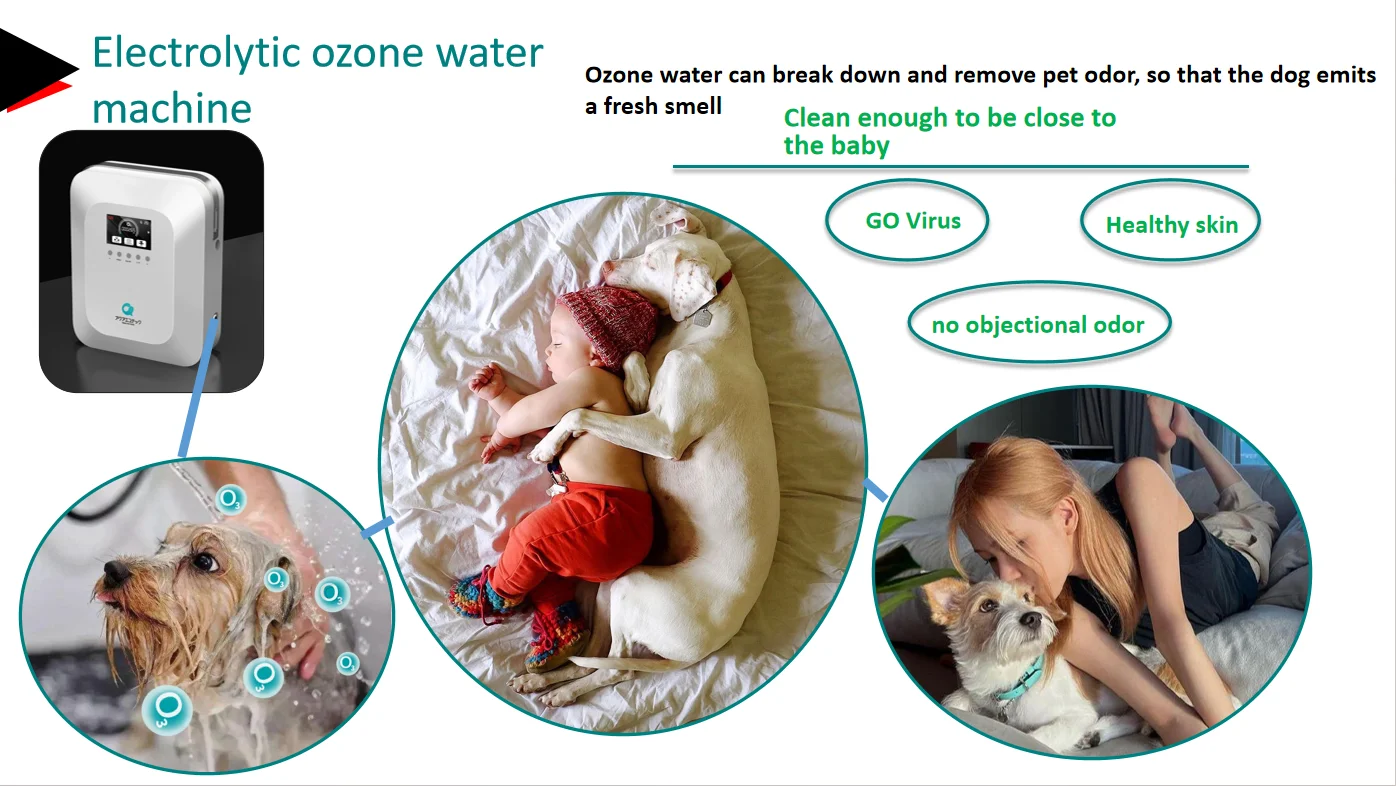 Electrolytic ozone water machine

Ozone water can break down and remove pet odor, so that the dog emits a fresh smell

Clean enough to be close to the baby

GO Virus

Healthy skin

no objectional odor

$O_3$

$O_3$

$O_3$

$O_3$

$O_3$

$O_3$